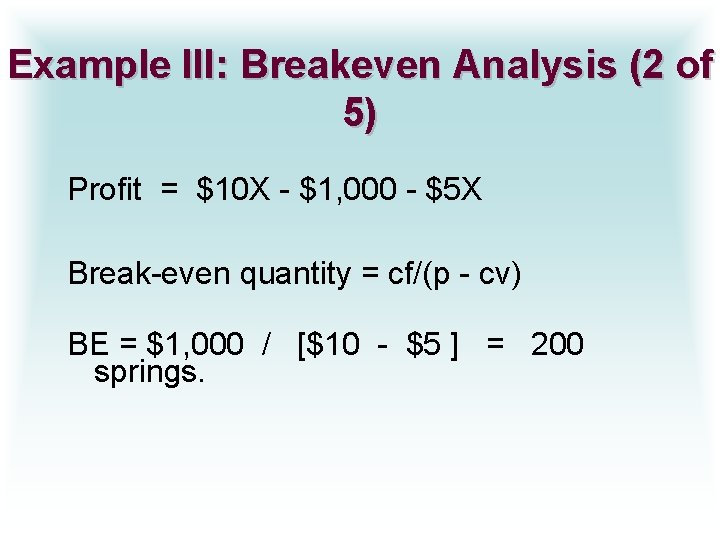 Example III: Breakeven Analysis (2 of 5)

Profit = \$10X - \$1,000 - \$5X

Break-even quantity = cf/(p - cv)

BE = \$1,000 / [\$10 - \$5 ] = 200 springs.